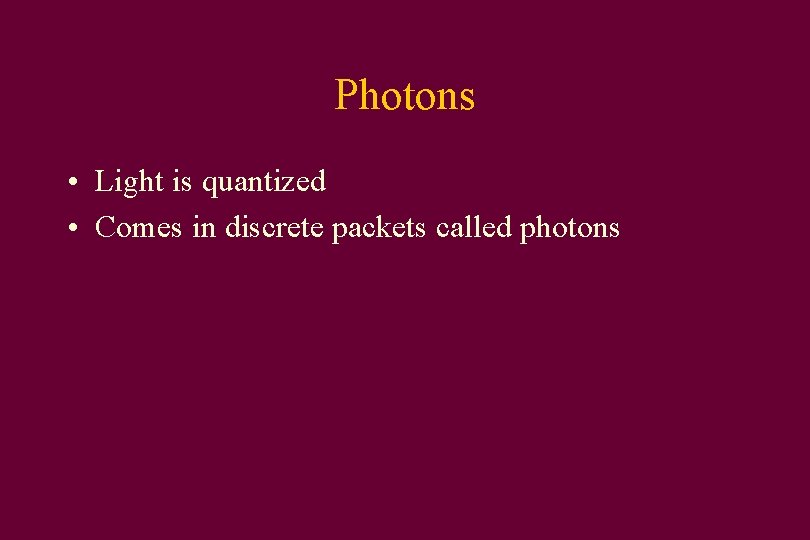 Photons

• Light is quantized
• Comes in discrete packets called photons